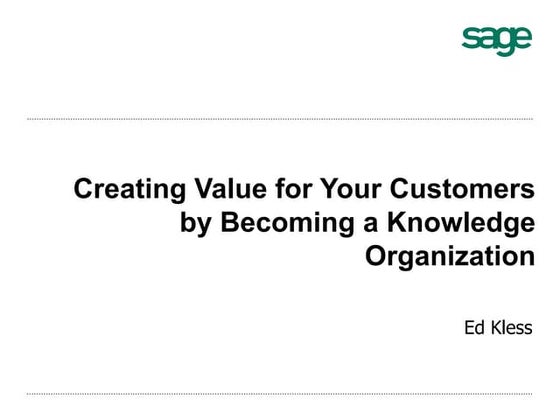 sage

Creating Value for Your Customers by Becoming a Knowledge Organization

Ed Kless